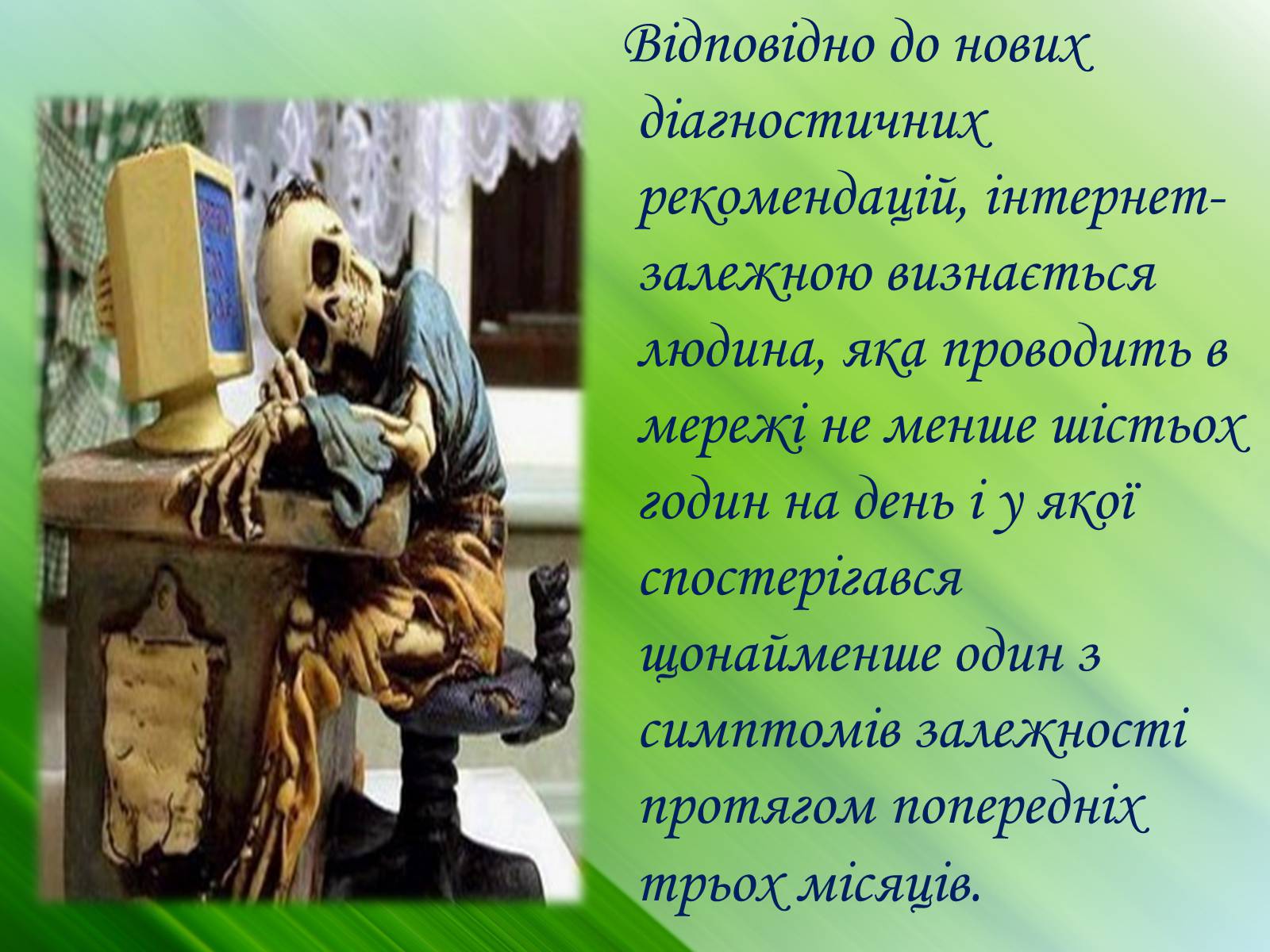 Відповідно до нових діагностичних рекомендацій, інтернет-залежною визнається людина, яка проводить в мережі не менше шістьох годин на день і у якої спостерігався щонайменше один з симптомів залежності протягом попередніх трьох місяців.